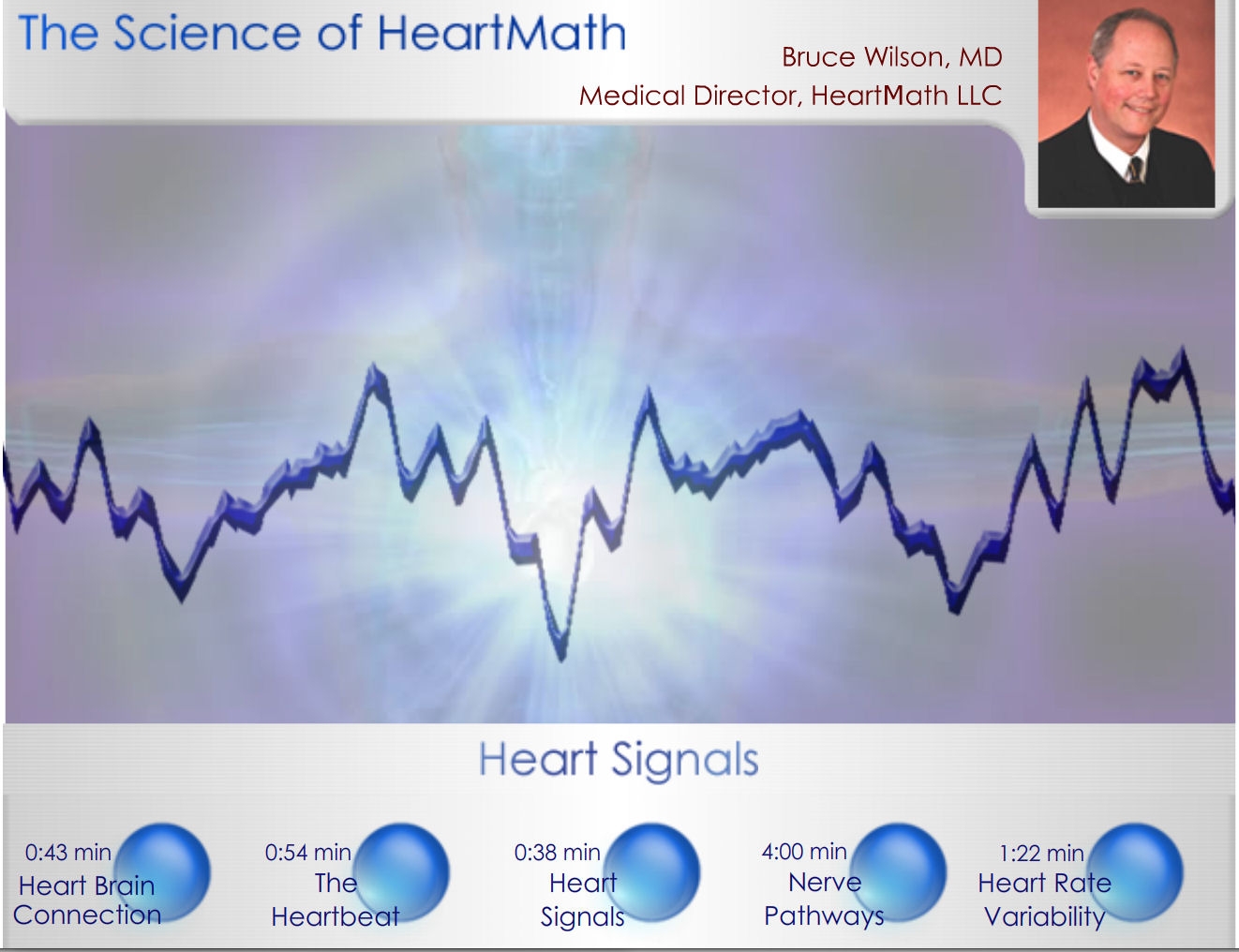 The Science of HeartMath

Bruce Wilson, MD
Medical Director, HeartMath LLC

Heart Signals

0:43 min
Heart Brain Connection

0:54 min
The Heartbeat

0:38 min
Heart Signals

4:00 min
Nerve Pathways

1:22 min
Heart Rate Variability